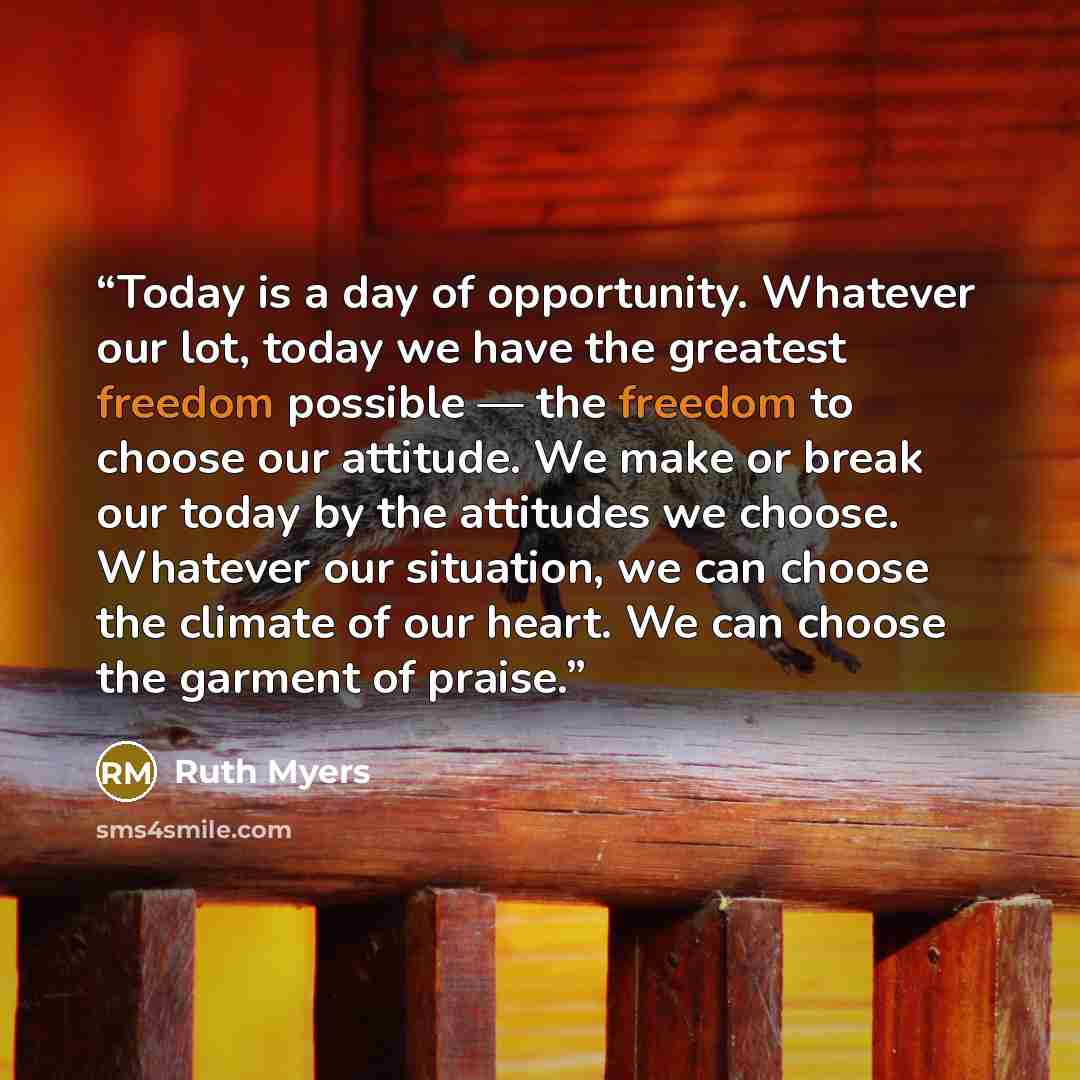 “Today is a day of opportunity. Whatever our lot, today we have the greatest freedom possible — the freedom to choose our attitude. We make or break our today by the attitudes we choose. Whatever our situation, we can choose the climate of our heart. We can choose the garment of praise.”

RM Ruth Myers

sms4smile.com